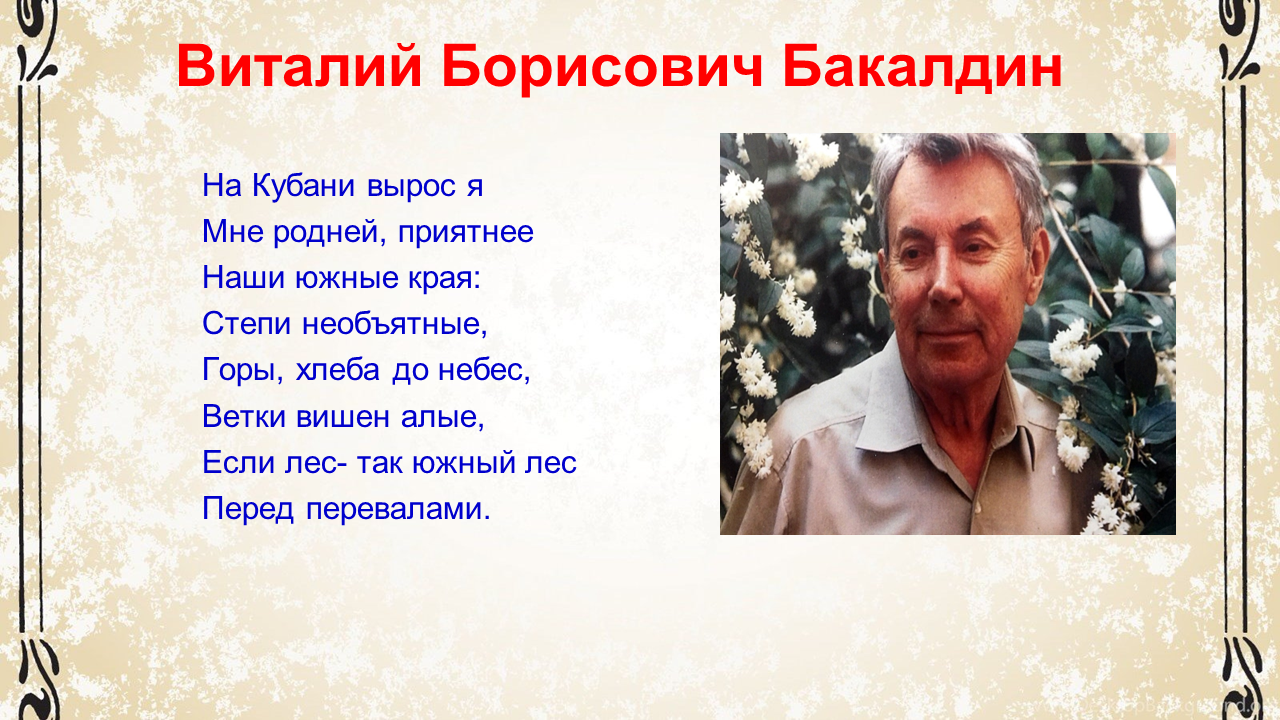 Виталий Борисович Бакалдин

На Кубани вырос я
Мне родней, приятнее
Наши южные края:
Степи необъятные,
Горы, хлеба до небес,
Ветки вишен алые,
Если лес- так южный лес
Перед перевалами.